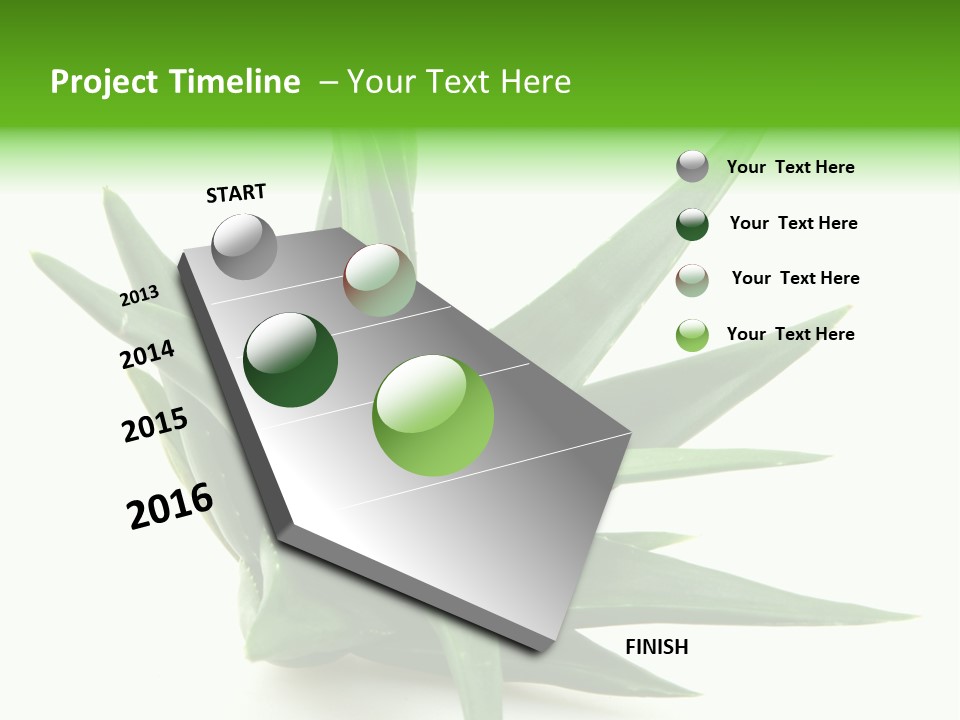 Project Timeline – Your Text Here

START

2013

2014

2015

2016

FINISH

Your Text Here

Your Text Here

Your Text Here

Your Text Here